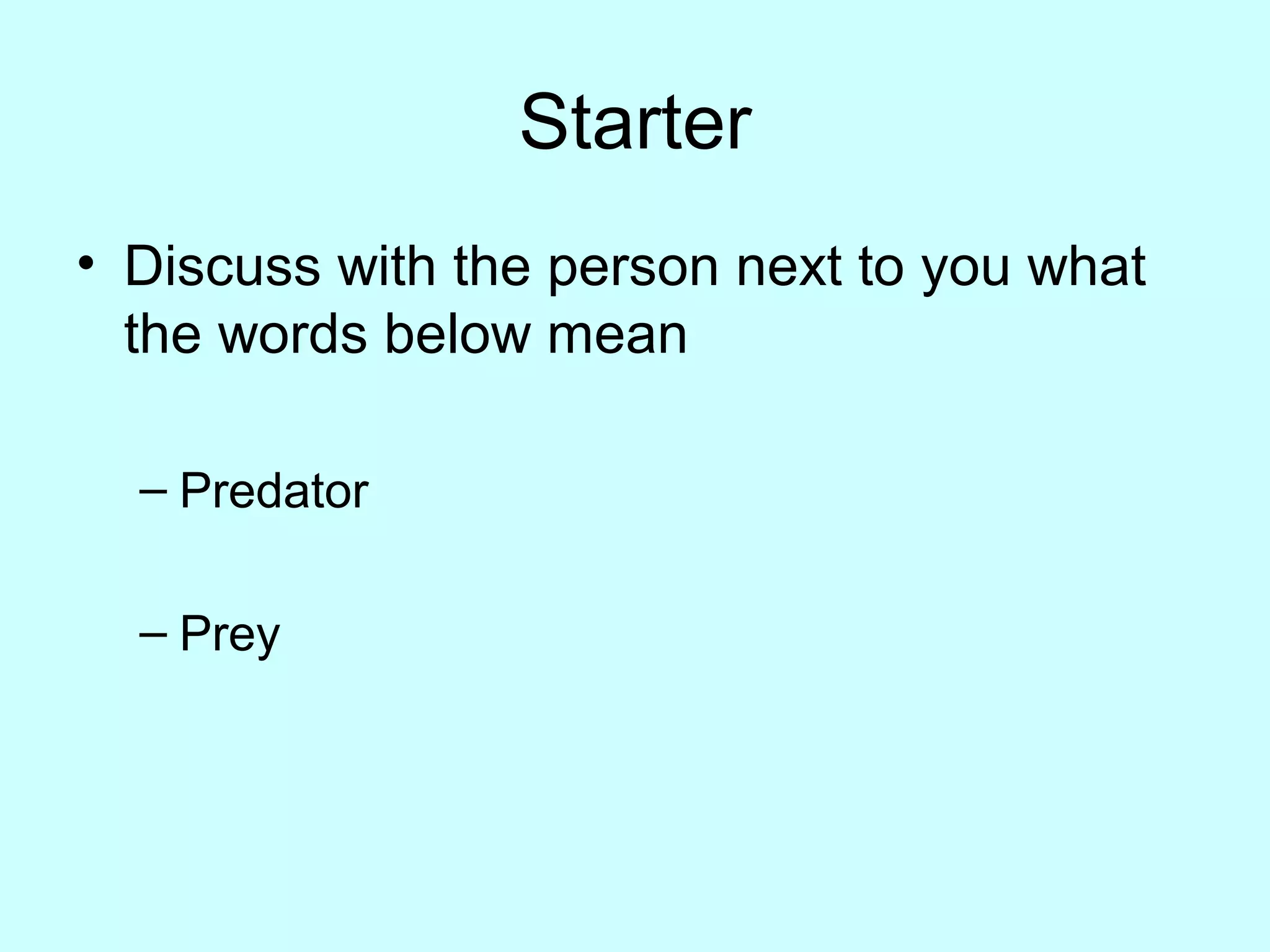 Starter

• Discuss with the person next to you what the words below mean

– Predator

– Prey